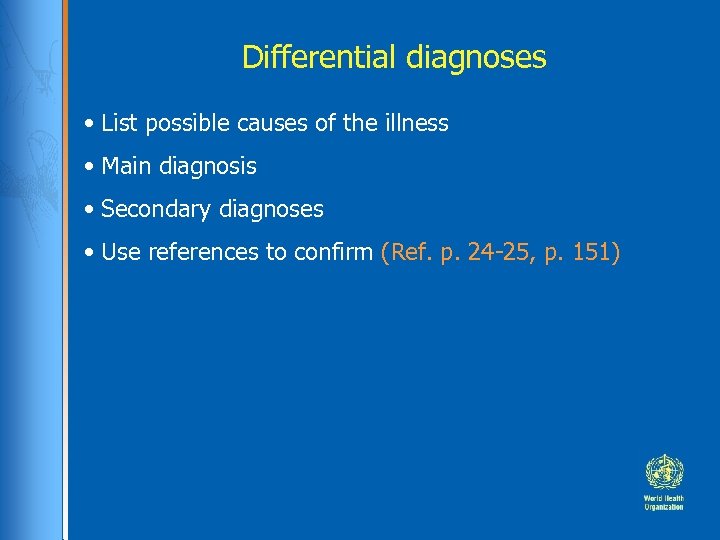 Differential diagnoses

• List possible causes of the illness

• Main diagnosis

• Secondary diagnoses

• Use references to confirm (Ref. p. 24-25, p. 151)

World Health Organization